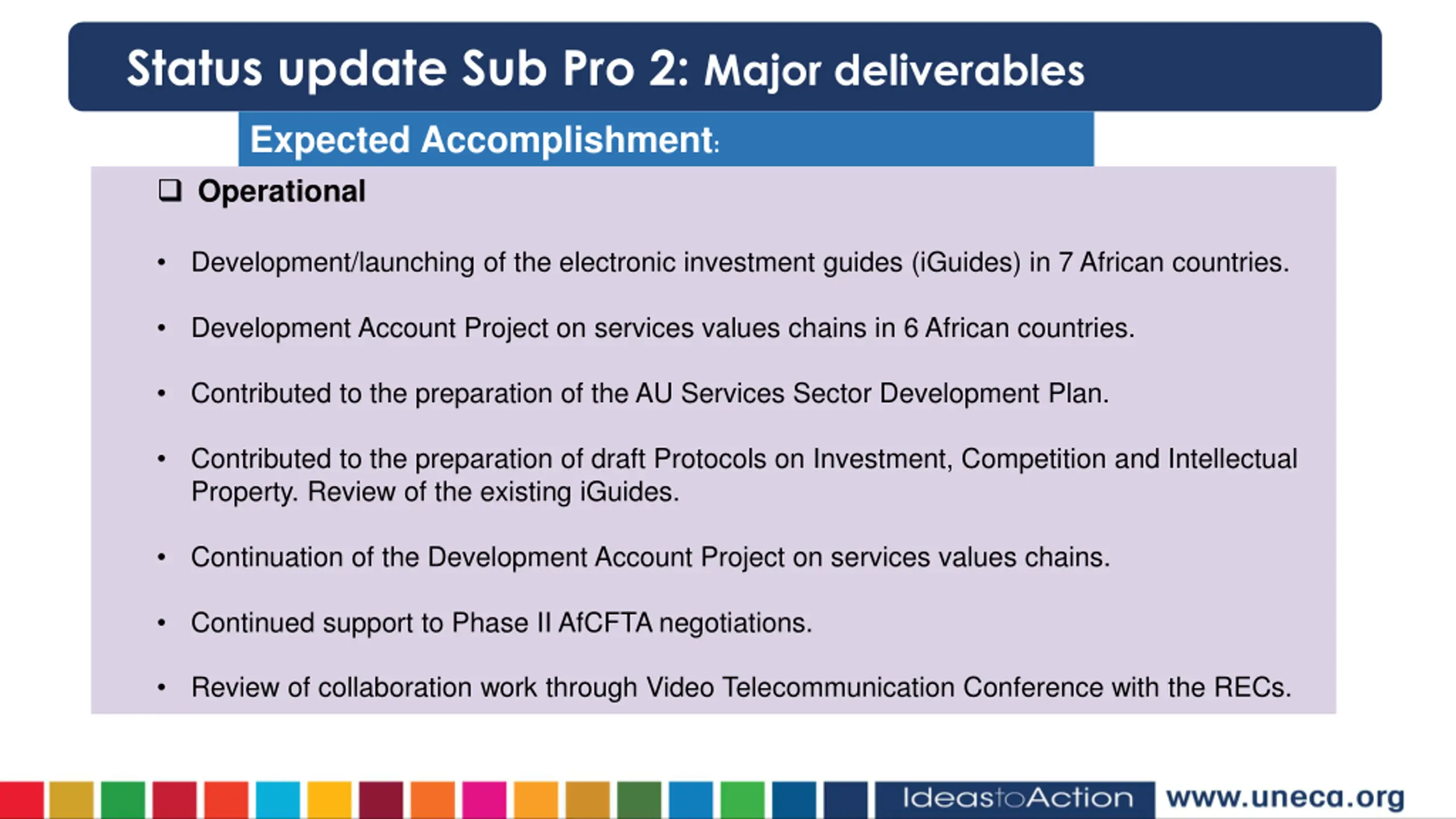 Status update Sub Pro 2: Major deliverables

Expected Accomplishment:

❑ Operational

• Development/launching of the electronic investment guides (iGuides) in 7 African countries.

• Development Account Project on services values chains in 6 African countries.

• Contributed to the preparation of the AU Services Sector Development Plan.

• Contributed to the preparation of draft Protocols on Investment, Competition and Intellectual Property. Review of the existing iGuides.

• Continuation of the Development Account Project on services values chains.

• Continued support to Phase II AfCFTA negotiations.

• Review of collaboration work through Video Telecommunication Conference with the RECs.

IdeastoAction www.uneca.org